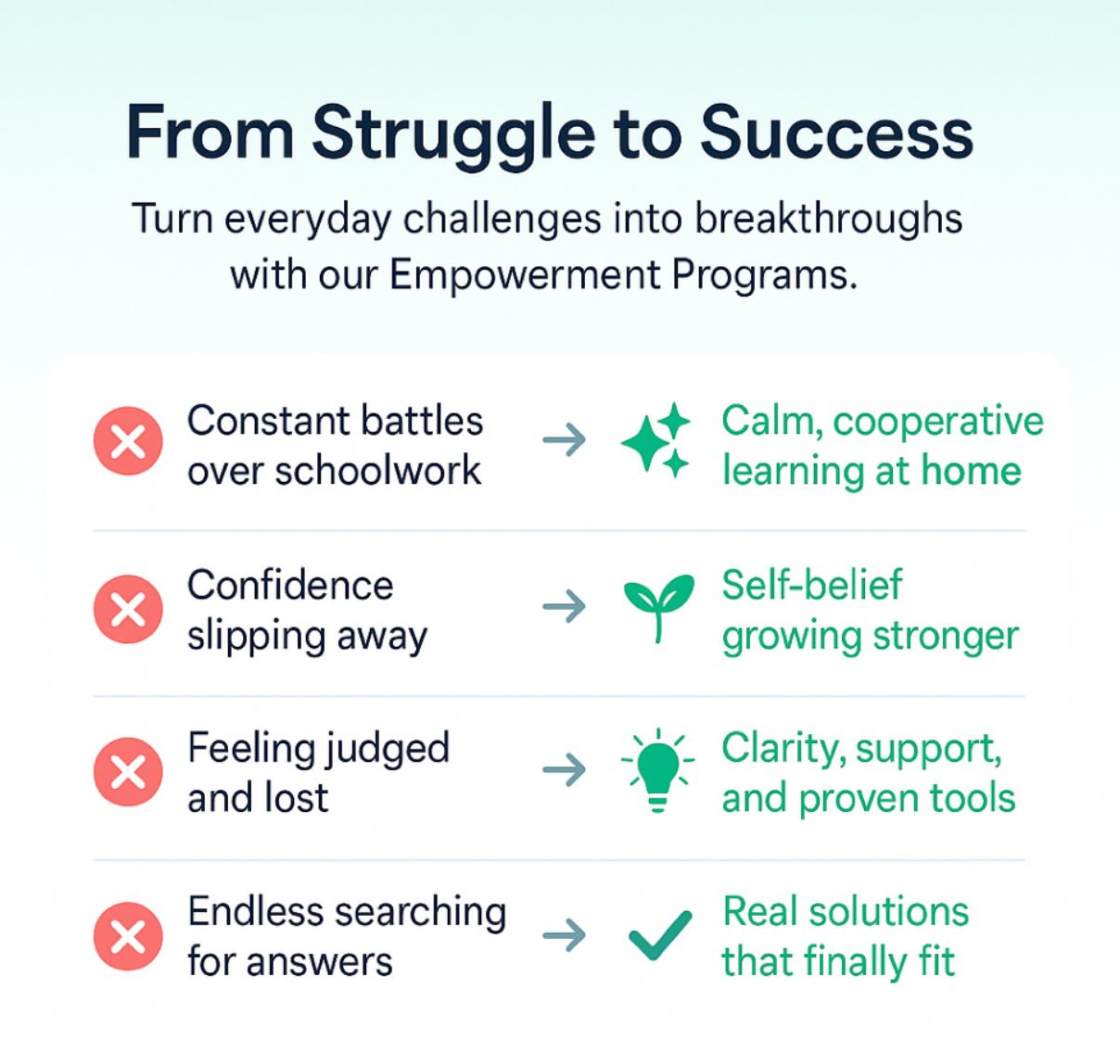 From Struggle to Success

Turn everyday challenges into breakthroughs with our Empowerment Programs.

Constant battles over schoolwork → Calm, cooperative learning at home

Confidence slipping away → Self-belief growing stronger

Feeling judged and lost → Clarity, support, and proven tools

Endless searching for answers → Real solutions that finally fit